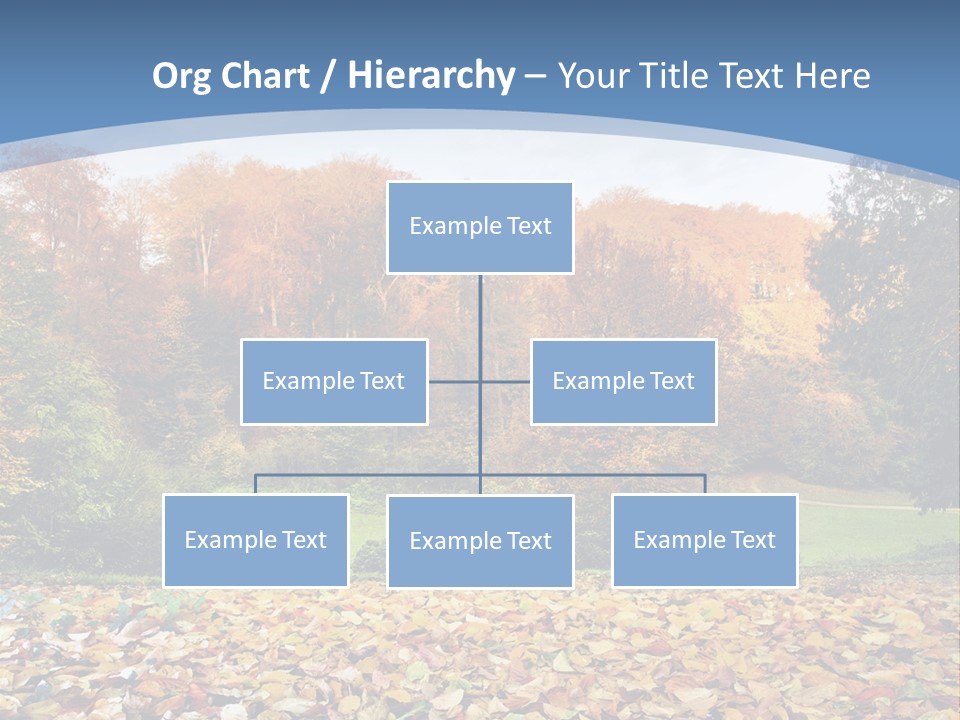 Org Chart / Hierarchy – Your Title Text Here

Example Text

Example Text

Example Text

Example Text

Example Text

Example Text